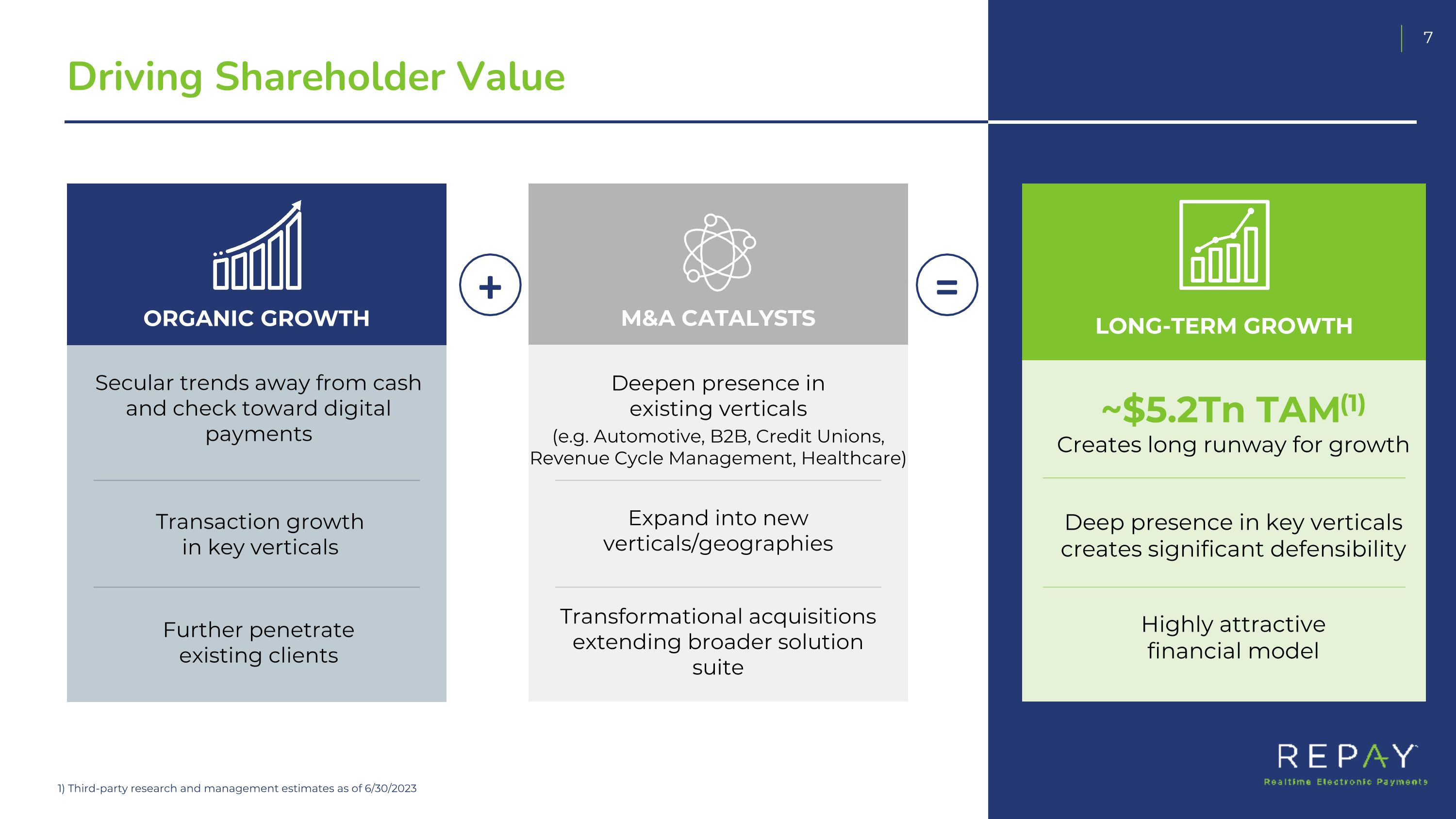 7

Driving Shareholder Value

ORGANIC GROWTH

Secular trends away from cash and check toward digital payments

Transaction growth in key verticals

Further penetrate existing clients

+

M&A CATALYSTS

Deepen presence in existing verticals

(e.g. Automotive, B2B, Credit Unions, Revenue Cycle Management, Healthcare)

Expand into new verticals/geographies

Transformational acquisitions extending broader solution suite

=

LONG-TERM GROWTH

~$5.2Tn TAM$^{(1)}$

Creates long runway for growth

Deep presence in key verticals creates significant defensibility

Highly attractive financial model

1) Third-party research and management estimates as of 6/30/2023

REPAY

Realtime Electronic Payments